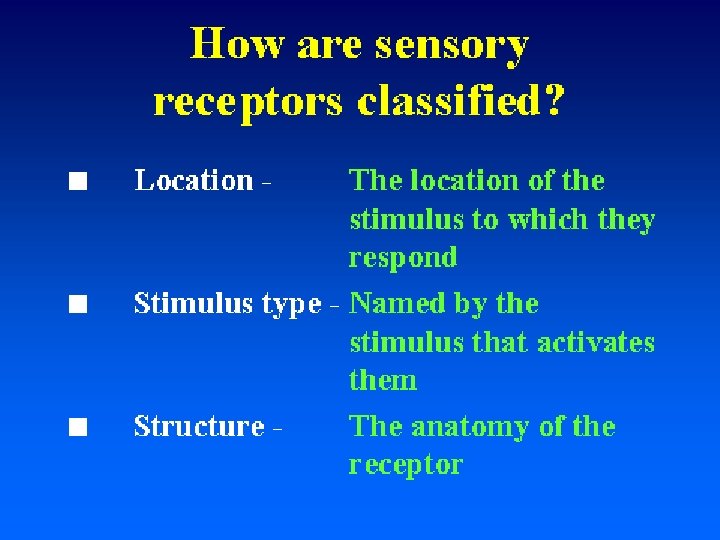 How are sensory receptors classified?

■ Location - The location of the stimulus to which they respond

■ Stimulus type - Named by the stimulus that activates them

■ Structure - The anatomy of the receptor